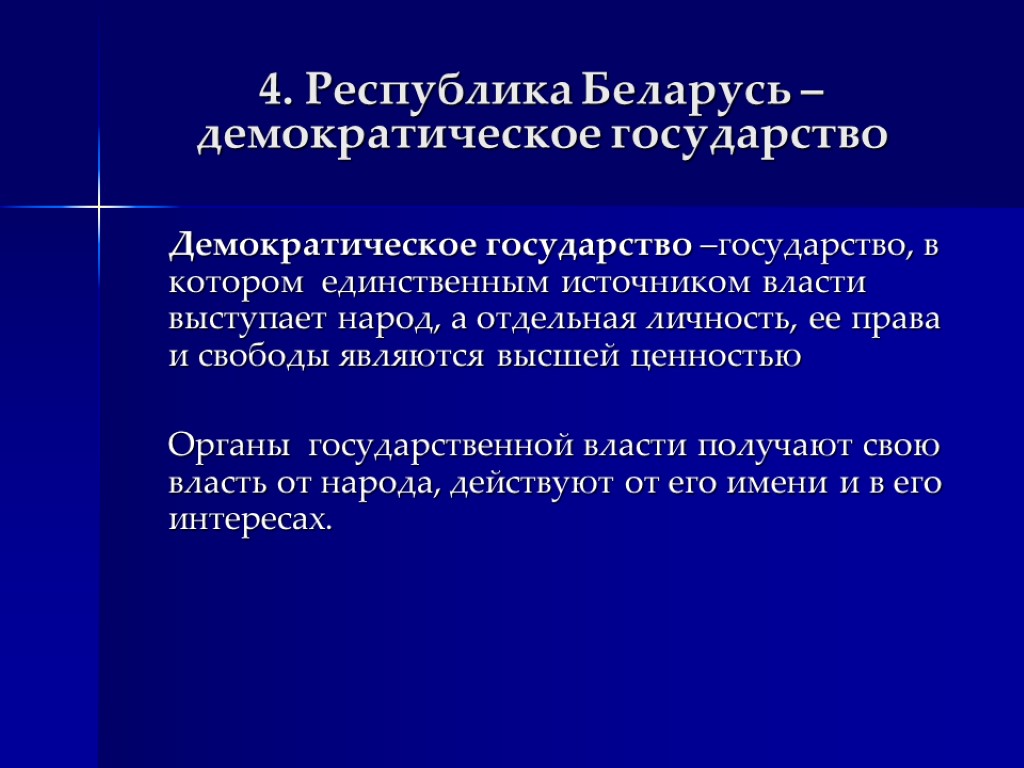 4. Республика Беларусь – демократическое государство

Демократическое государство –государство, в котором единственным источником власти выступает народ, а отдельная личность, ее права и свободы являются высшей ценностью

Органы государственной власти получают свою власть от народа, действуют от его имени и в его интересах.